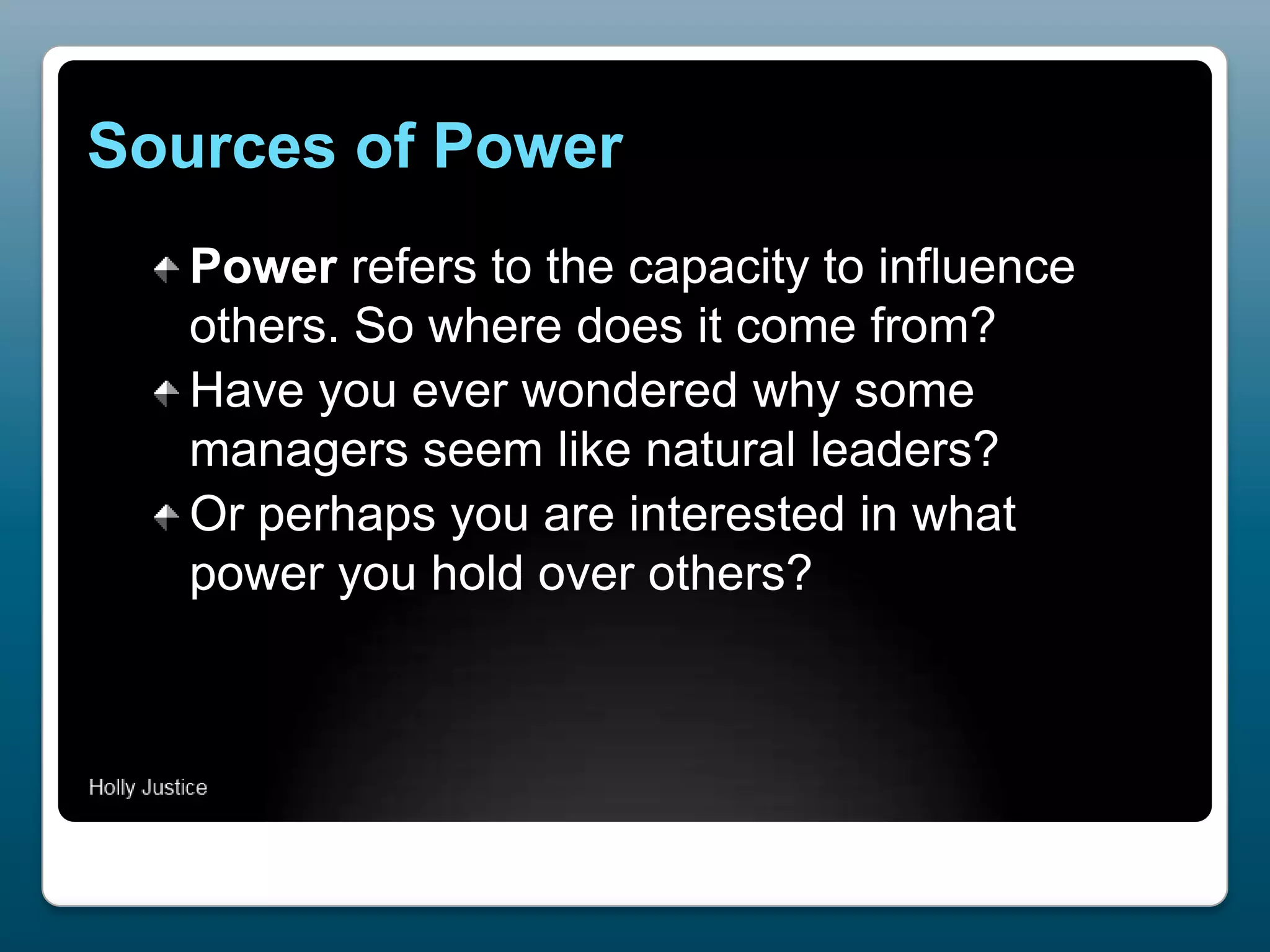 Sources of Power

Power refers to the capacity to influence others. So where does it come from?

Have you ever wondered why some managers seem like natural leaders?

Or perhaps you are interested in what power you hold over others?

Holly Justice